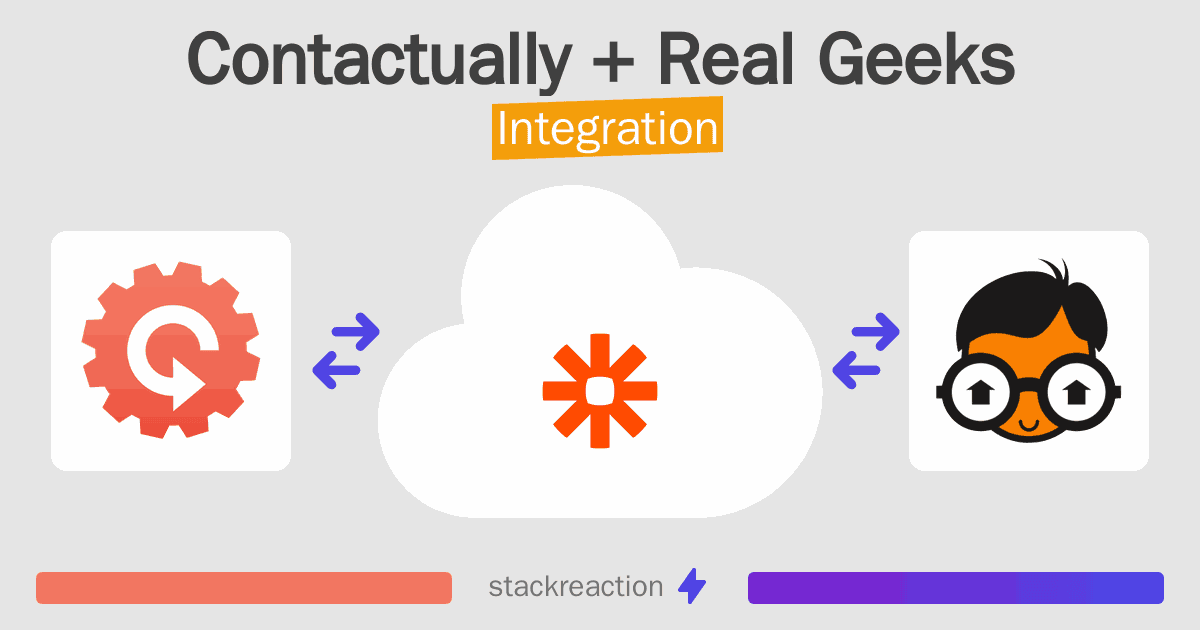 Contactually + Real Geeks

Integration

stackreaction